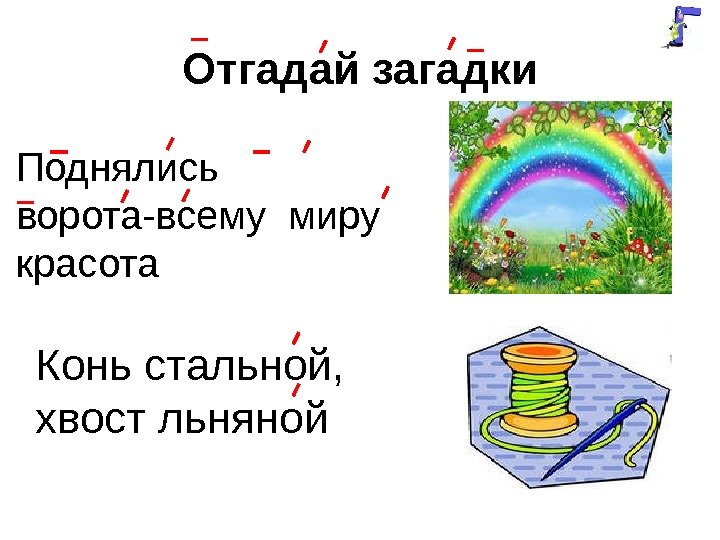 Отгадай загадки

Поднялись ворота-всему миру красота

Конь стальной, хвост льняной